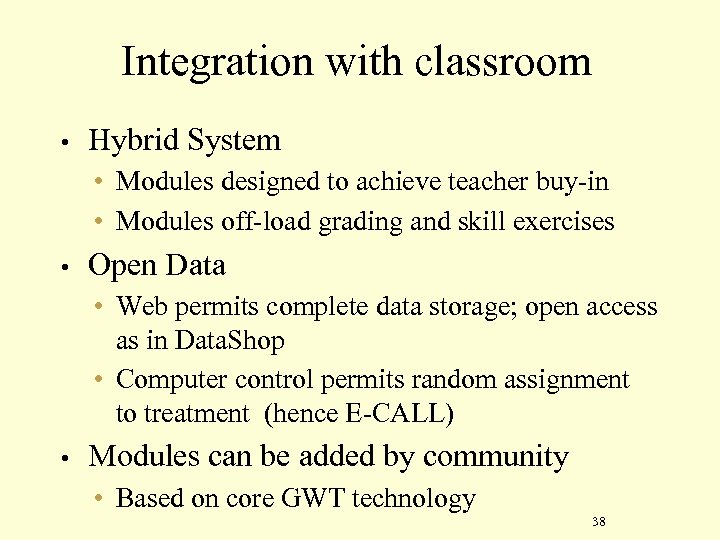 Integration with classroom

• Hybrid System
  • Modules designed to achieve teacher buy-in
  • Modules off-load grading and skill exercises
• Open Data
  • Web permits complete data storage; open access as in DataShop
  • Computer control permits random assignment to treatment (hence E-CALL)
• Modules can be added by community
  • Based on core GWT technology

38